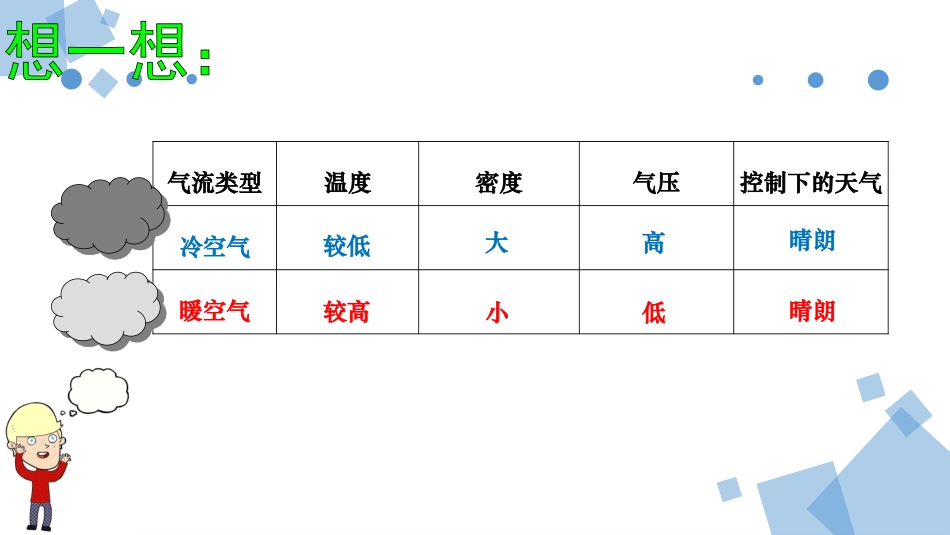 想一想：

| 气流类型 | 温度 | 密度 | 气压 | 控制下的天气 |
|---|---|---|---|---|
| 冷空气 | 较低 | 大 | 高 | 晴朗 |
| 暖空气 | 较高 | 小 | 低 | 晴朗 |